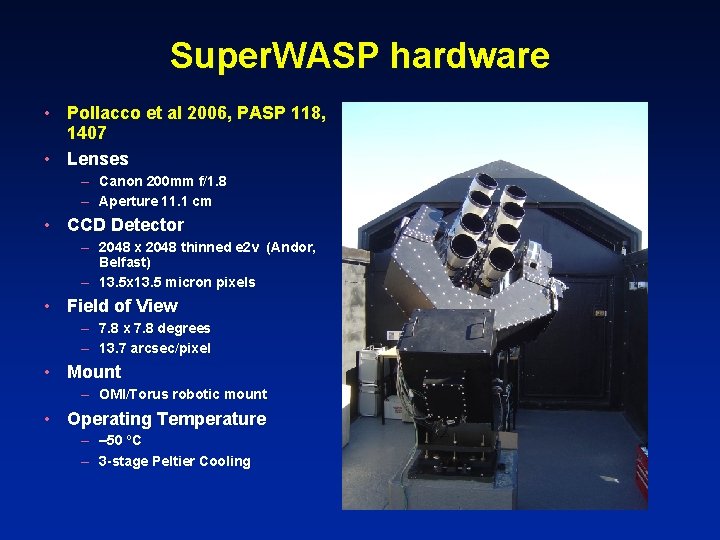 SuperWASP hardware

• Pollacco et al 2006, PASP 118, 1407
• Lenses
– Canon 200mm f/1.8
– Aperture 11.1 cm
• CCD Detector
– 2048 x 2048 thinned e2v (Andor, Belfast)
– 13.5x13.5 micron pixels
• Field of View
– 7.8 x 7.8 degrees
– 13.7 arcsec/pixel
• Mount
– OMI/Torus robotic mount
• Operating Temperature
– –50 °C
– 3-stage Peltier Cooling